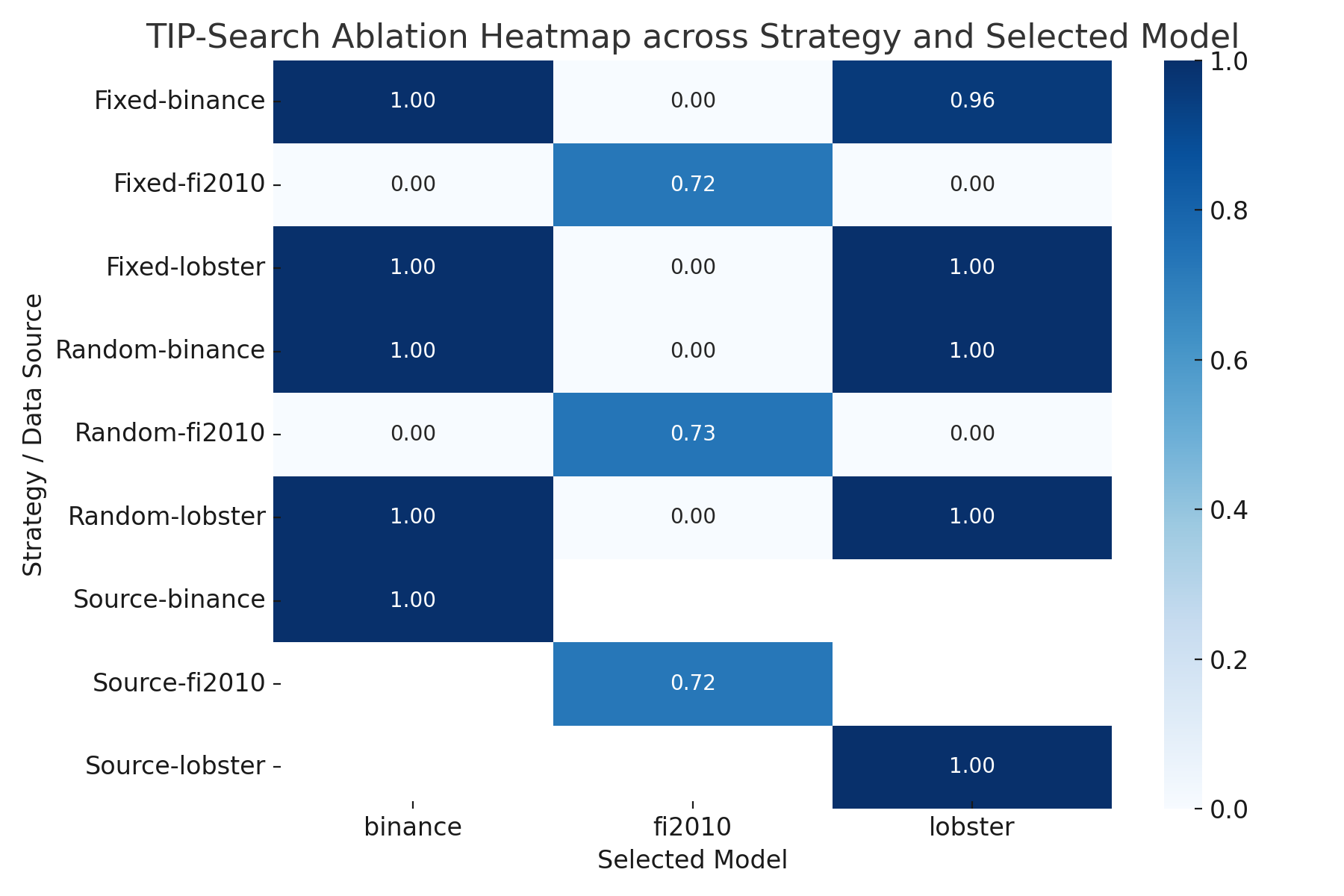 TIP-Search Ablation Heatmap across Strategy and Selected Model

Strategy / Data Source

| | binance | fi2010 | lobster |
|---|---|---|---|
| Fixed-binance | 1.00 | 0.00 | 0.96 |
| Fixed-fi2010 | 0.00 | 0.72 | 0.00 |
| Fixed-lobster | 1.00 | 0.00 | 1.00 |
| Random-binance | 1.00 | 0.00 | 1.00 |
| Random-fi2010 | 0.00 | 0.73 | 0.00 |
| Random-lobster | 1.00 | 0.00 | 1.00 |
| Source-binance | 1.00 | | |
| Source-fi2010 | | 0.72 | |
| Source-lobster | | | 1.00 |

Selected Model

1.0
0.8
0.6
0.4
0.2
0.0